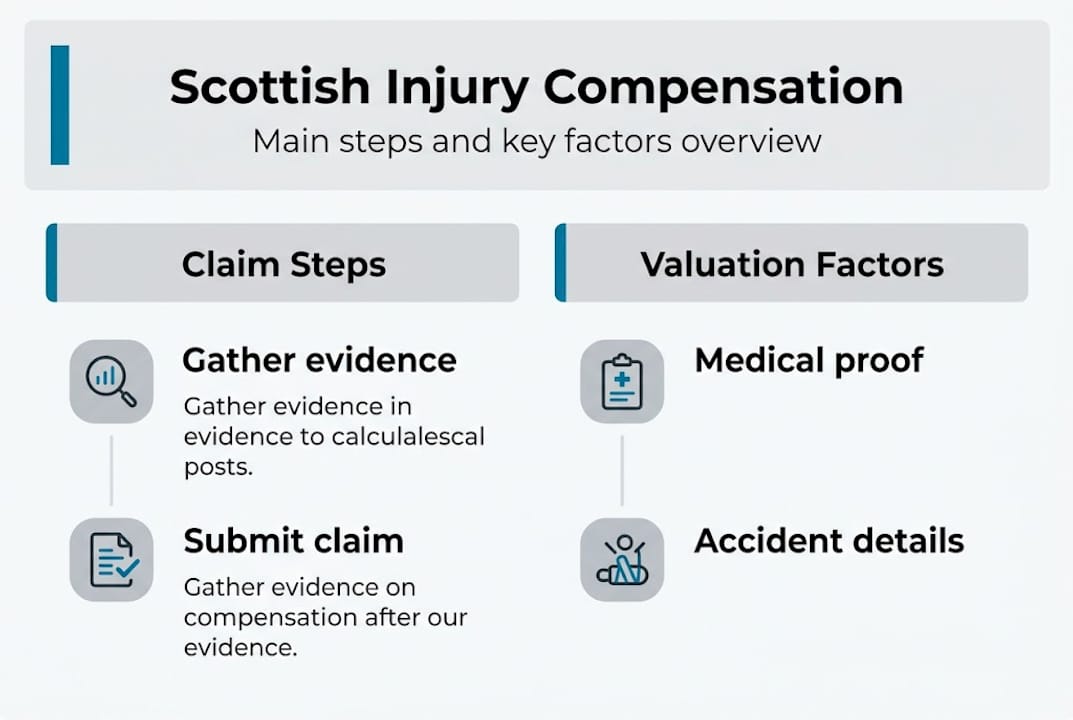 Scottish Injury Compensation
Main steps and key factors overview

Claim Steps

Gather evidence
Gather evidence in evidence to calculalescal posts.

Submit claim
Gather evidence on compensation after our evidence.

Valuation Factors

Medical proof

Accident details